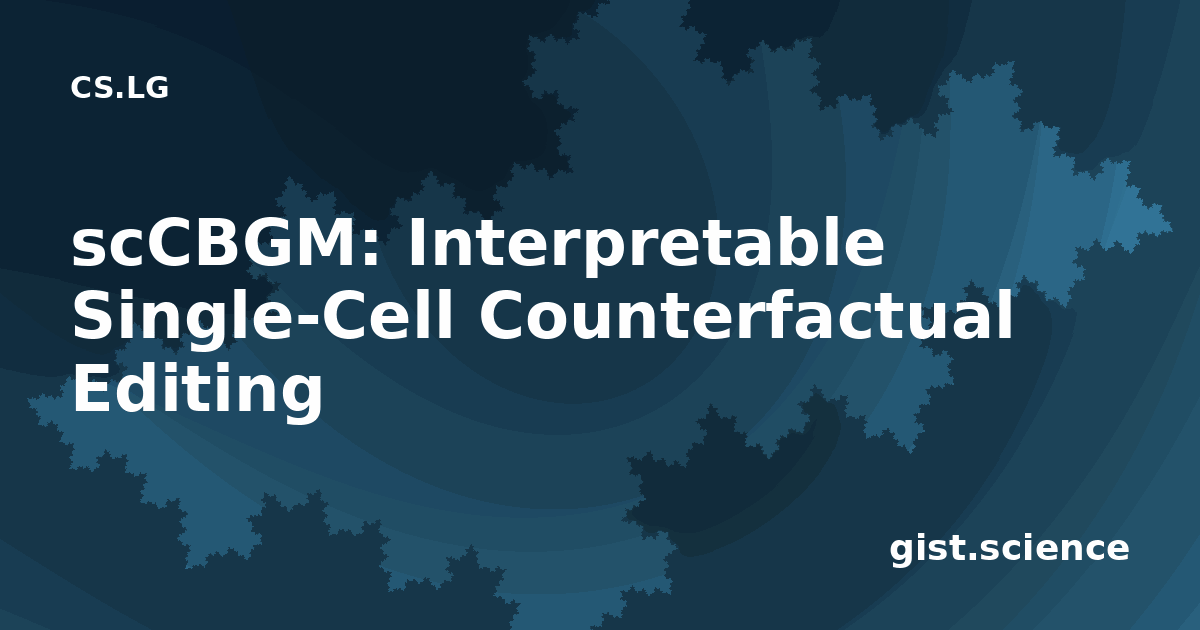 CS.LG

scCBGM: Interpretable Single-Cell Counterfactual Editing

gist.science